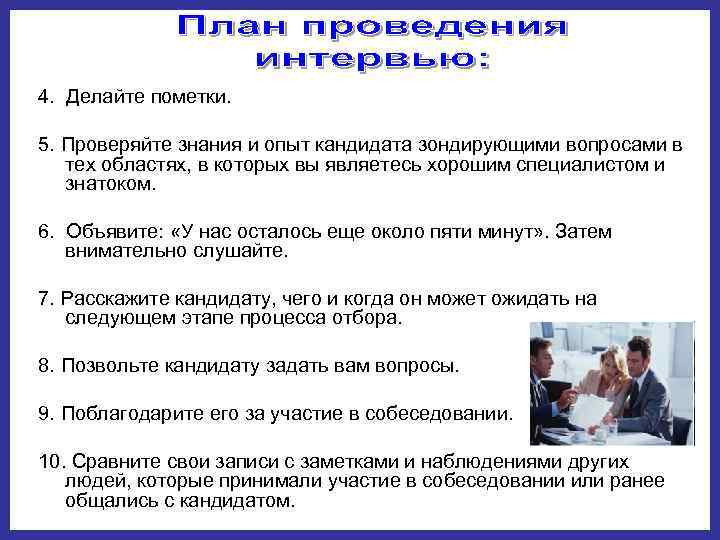 План проведения интервью:

4. Делайте пометки.

5. Проверяйте знания и опыт кандидата зондирующими вопросами в тех областях, в которых вы являетесь хорошим специалистом и знатоком.

6. Объявите: «У нас осталось еще около пяти минут». Затем внимательно слушайте.

7. Расскажите кандидату, чего и когда он может ожидать на следующем этапе процесса отбора.

8. Позвольте кандидату задать вам вопросы.

9. Поблагодарите его за участие в собеседовании.

10. Сравните свои записи с заметками и наблюдениями других людей, которые принимали участие в собеседовании или ранее общались с кандидатом.